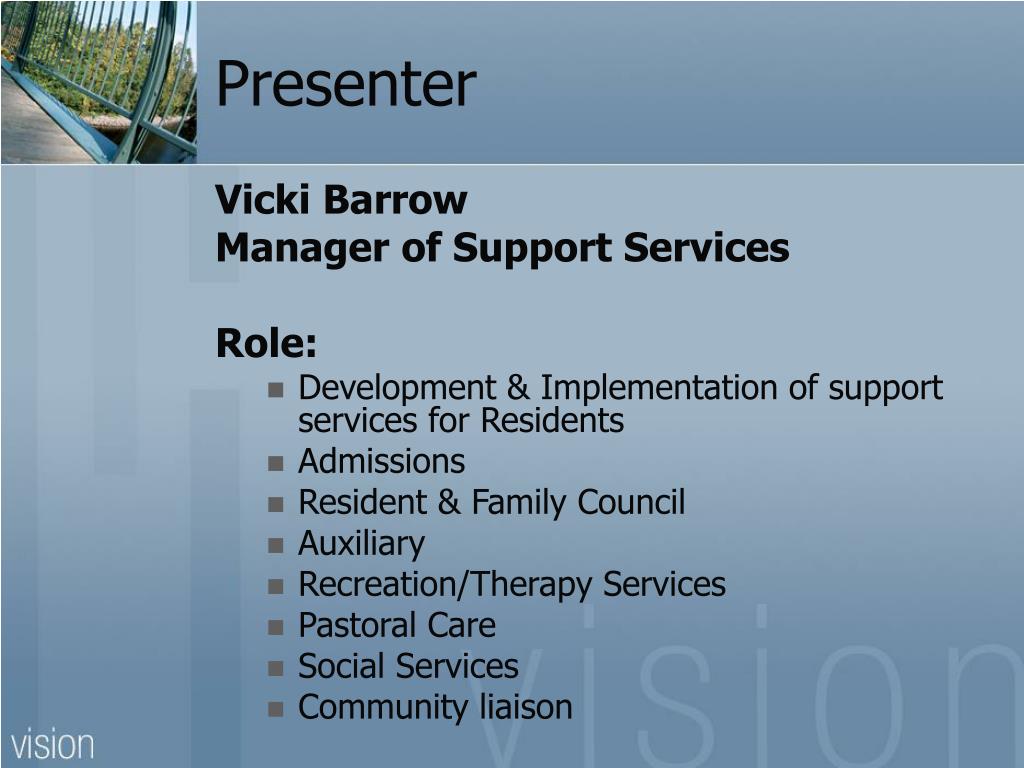 Presenter

Vicki Barrow
Manager of Support Services

Role:
- Development & Implementation of support services for Residents
- Admissions
- Resident & Family Council
- Auxiliary
- Recreation/Therapy Services
- Pastoral Care
- Social Services
- Community liaison

vision

vision